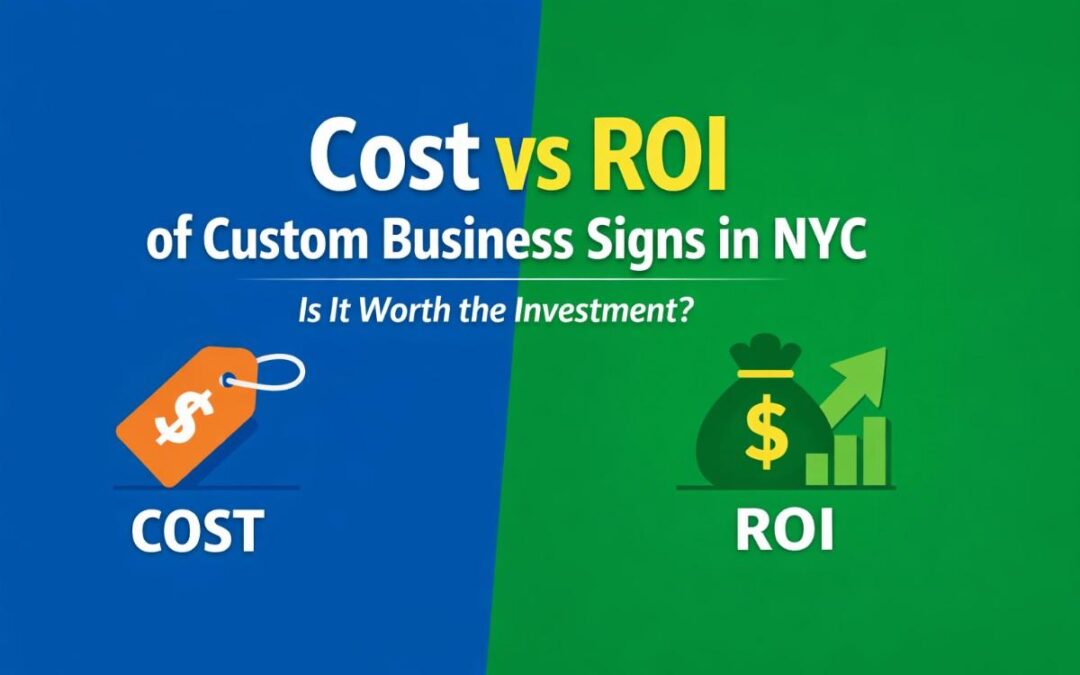 Cost vs ROI
of Custom Business Signs in NYC

Is It Worth the Investment?

$

COST

$

ROI